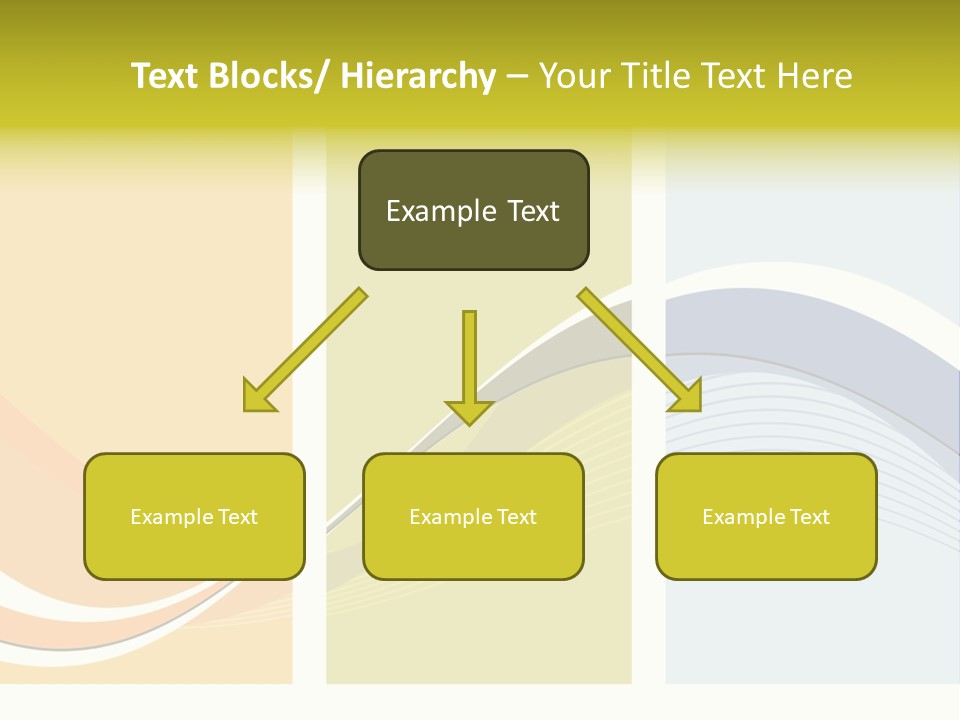 Text Blocks/ Hierarchy – Your Title Text Here

Example Text

Example Text

Example Text

Example Text